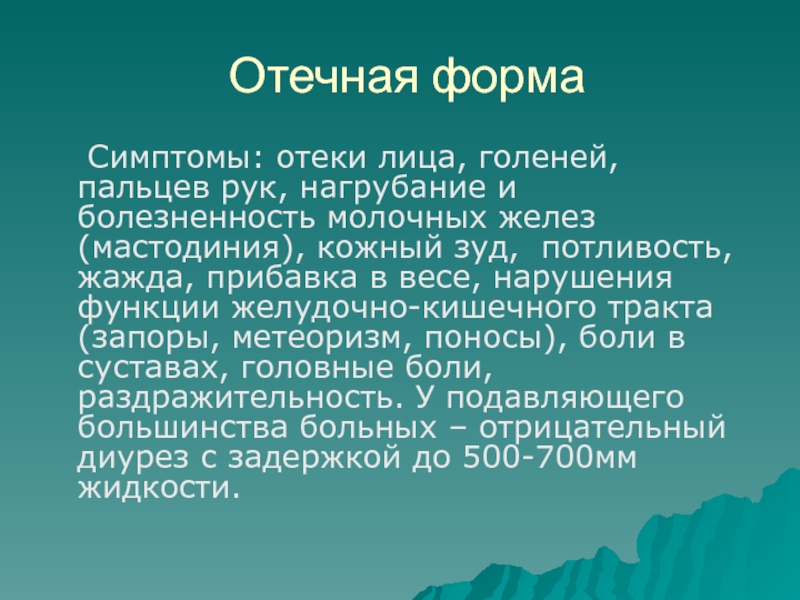 Отечная форма

Симптомы: отеки лица, голеней, пальцев рук, нагрубание и болезненность молочных желез (мастодиния), кожный зуд, потливость, жажда, прибавка в весе, нарушения функции желудочно-кишечного тракта (запоры, метеоризм, поносы), боли в суставах, головные боли, раздражительность. У подавляющего большинства больных – отрицательный диурез с задержкой до 500-700мм жидкости.